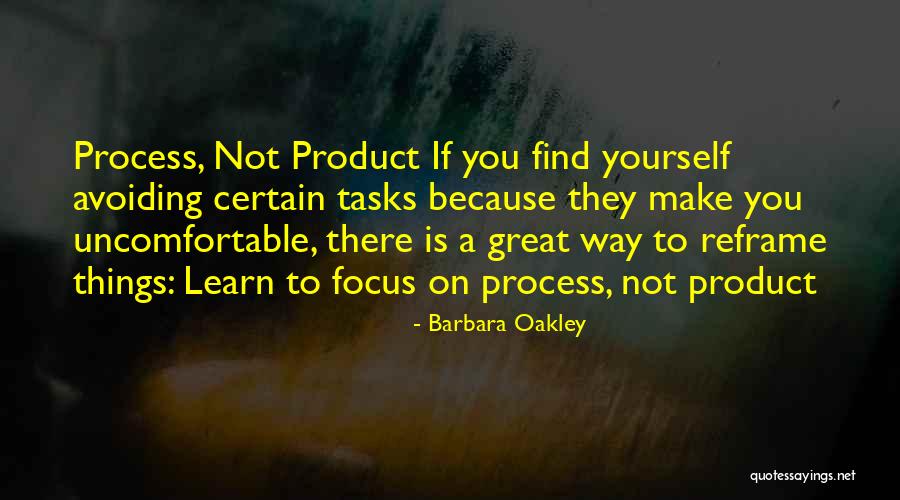 Process, Not Product If you find yourself avoiding certain tasks because they make you uncomfortable, there is a great way to reframe things: Learn to focus on process, not product

- Barbara Oakley

quotessayings.net